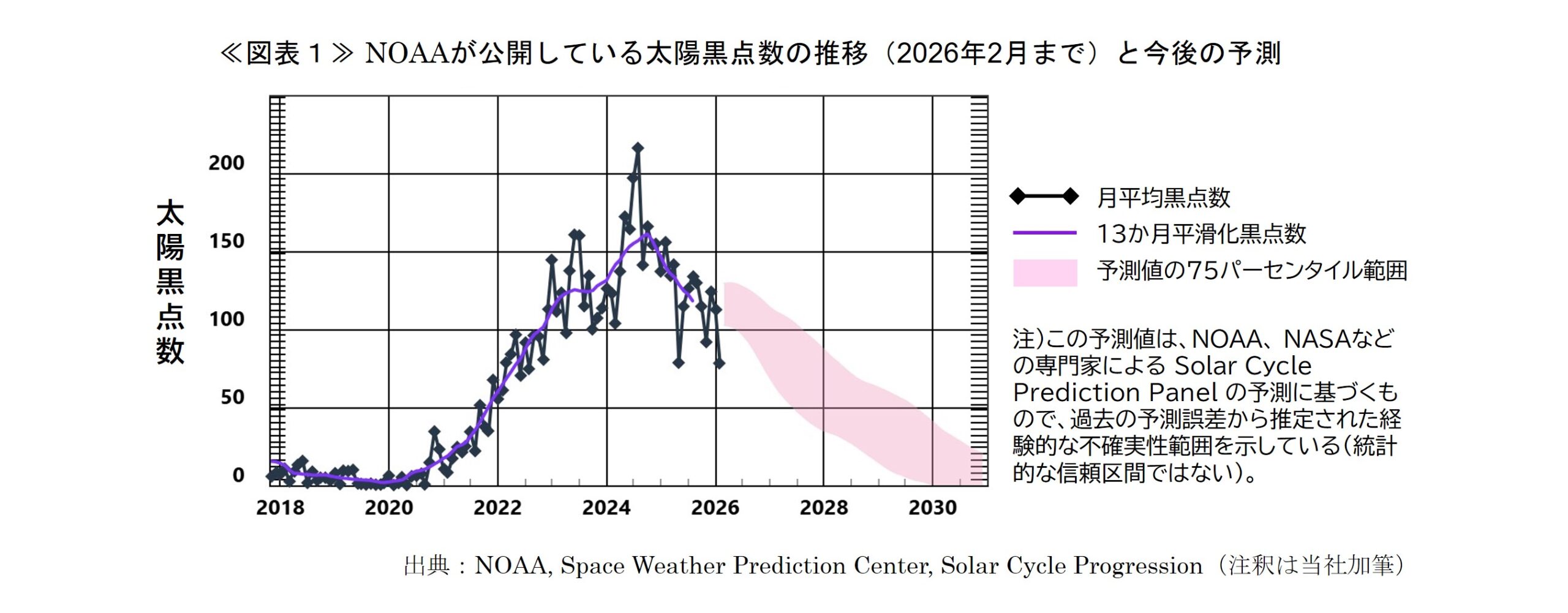 ≪図表１≫ NOAAが公開している太陽黒点数の推移（2026年2月まで）と今後の予測

太陽黒点数

200
150
100
50
0

2018
2020
2022
2024
2026
2028
2030

月平均黒点数
13か月平滑化黒点数
予測値の75パーセンタイル範囲

注)この予測値は、NOAA、NASAなどの専門家による Solar Cycle Prediction Panel の予測に基づくもので、過去の予測誤差から推定された経験的な不確実性範囲を示している(統計的な信頼区間ではない)。

出典：NOAA, Space Weather Prediction Center, Solar Cycle Progression（注釈は当社加筆）